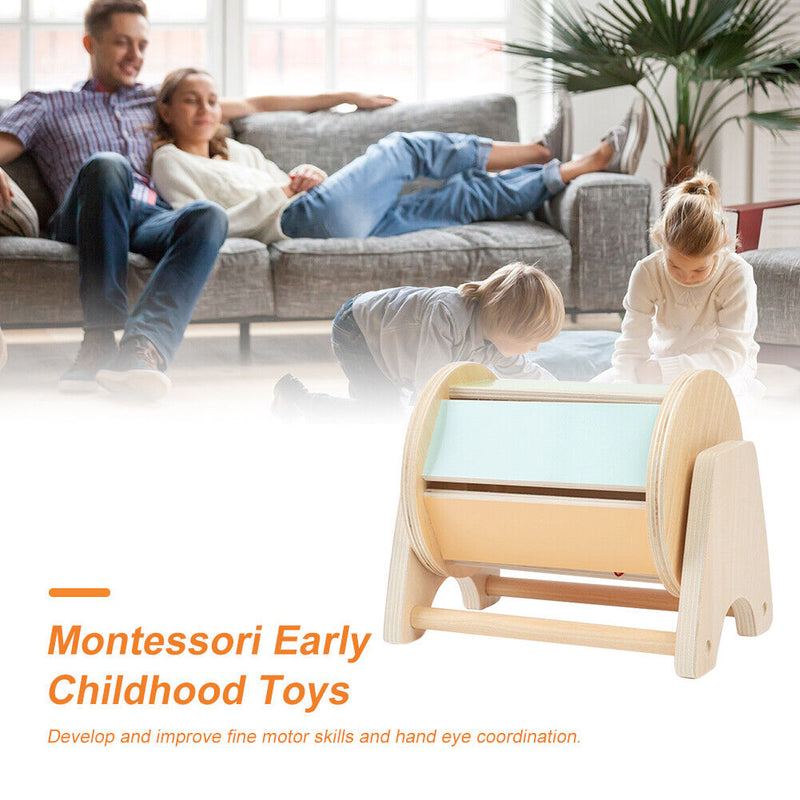 Montessori Early Childhood Toys

Develop and improve fine motor skills and hand eye coordination.